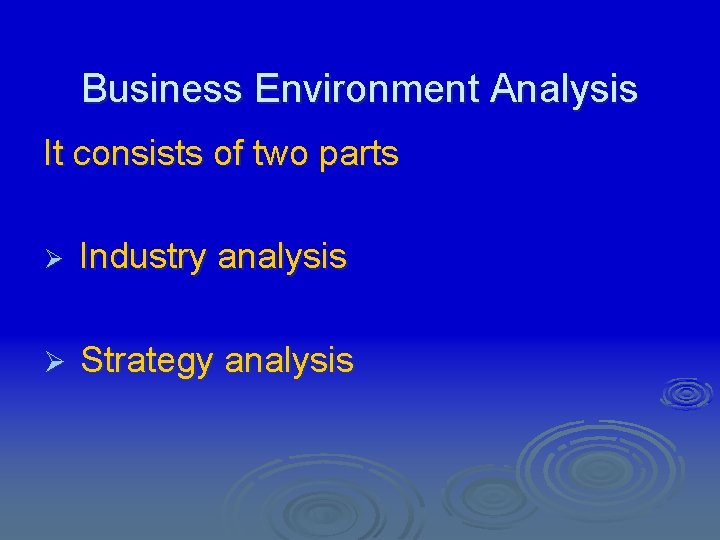 Business Environment Analysis

It consists of two parts

➢ Industry analysis

➢ Strategy analysis